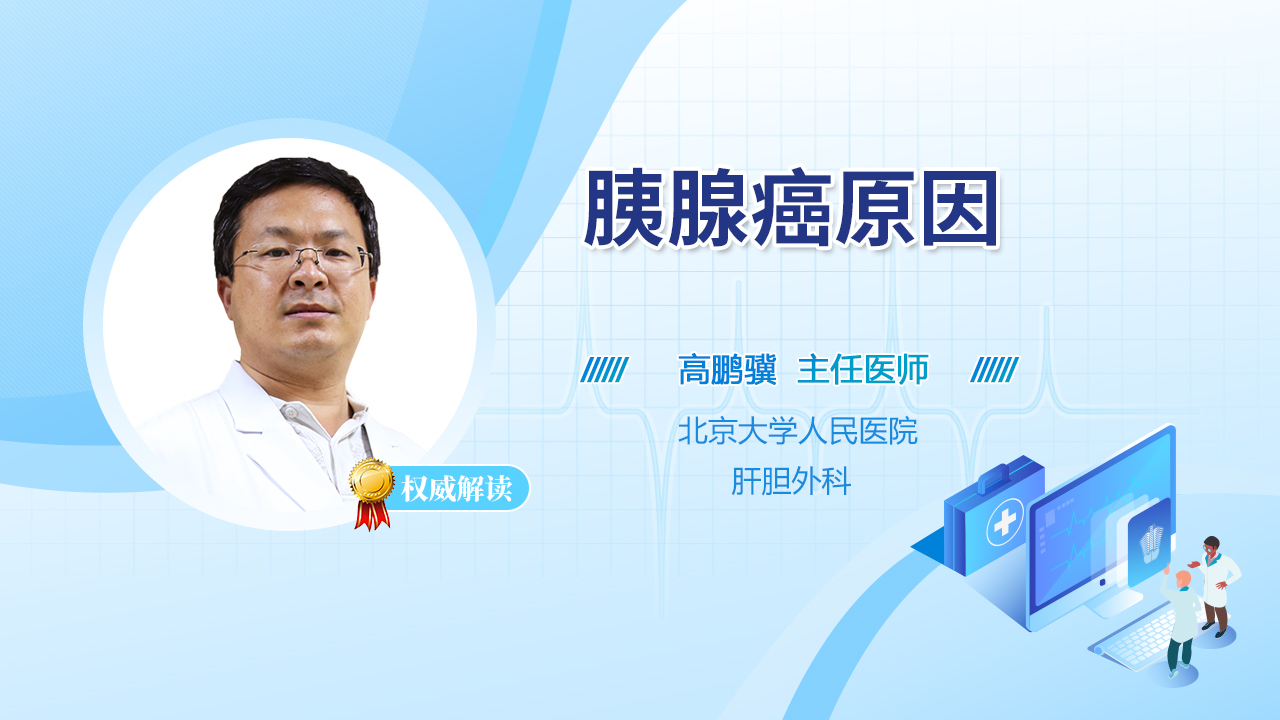 胰腺癌原因

高鹏骥 主任医师

北京大学人民医院
肝胆外科

权威解读